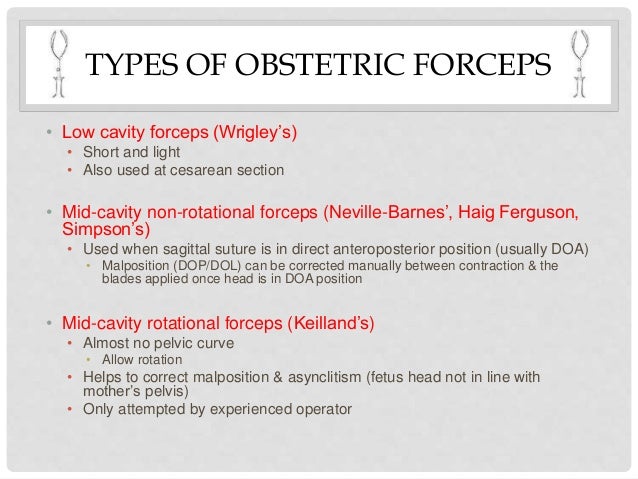 TYPES OF OBSTETRIC FORCEPS

• Low cavity forceps (Wrigley's)
  • Short and light
  • Also used at cesarean section

• Mid-cavity non-rotational forceps (Neville-Barnes', Haig Ferguson, Simpson's)
  • Used when sagittal suture is in direct anteroposterior position (usually DOA)
    • Malposition (DOP/DOL) can be corrected manually between contraction & the blades applied once head is in DOA position

• Mid-cavity rotational forceps (Keilland's)
  • Almost no pelvic curve
    • Allow rotation
  • Helps to correct malposition & asynclitism (fetus head not in line with mother's pelvis)
  • Only attempted by experienced operator